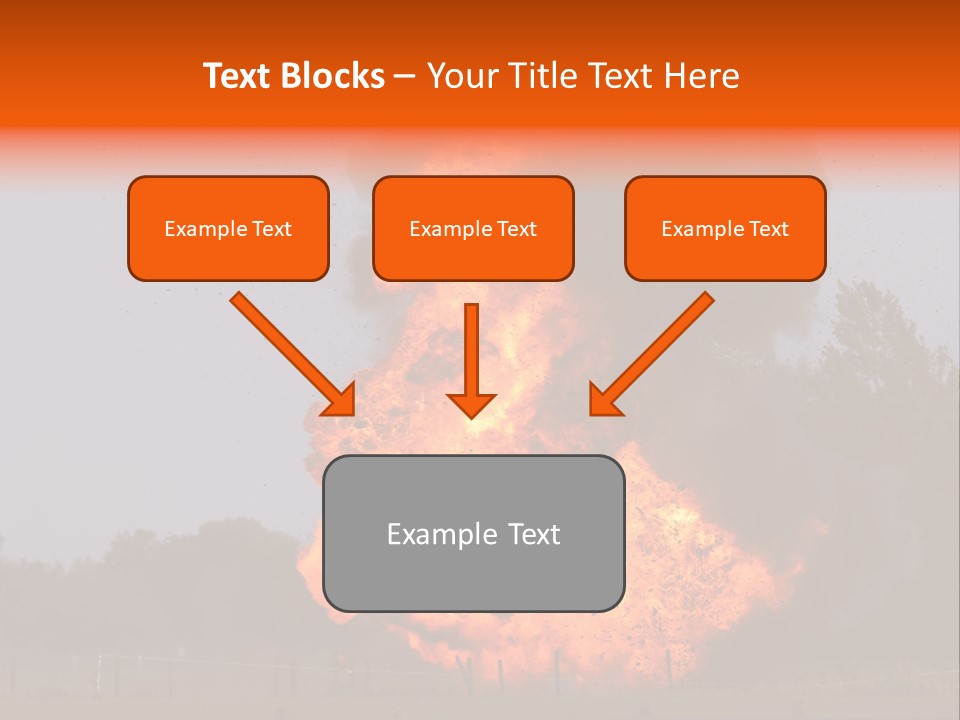 Text Blocks – Your Title Text Here

Example Text

Example Text

Example Text

Example Text